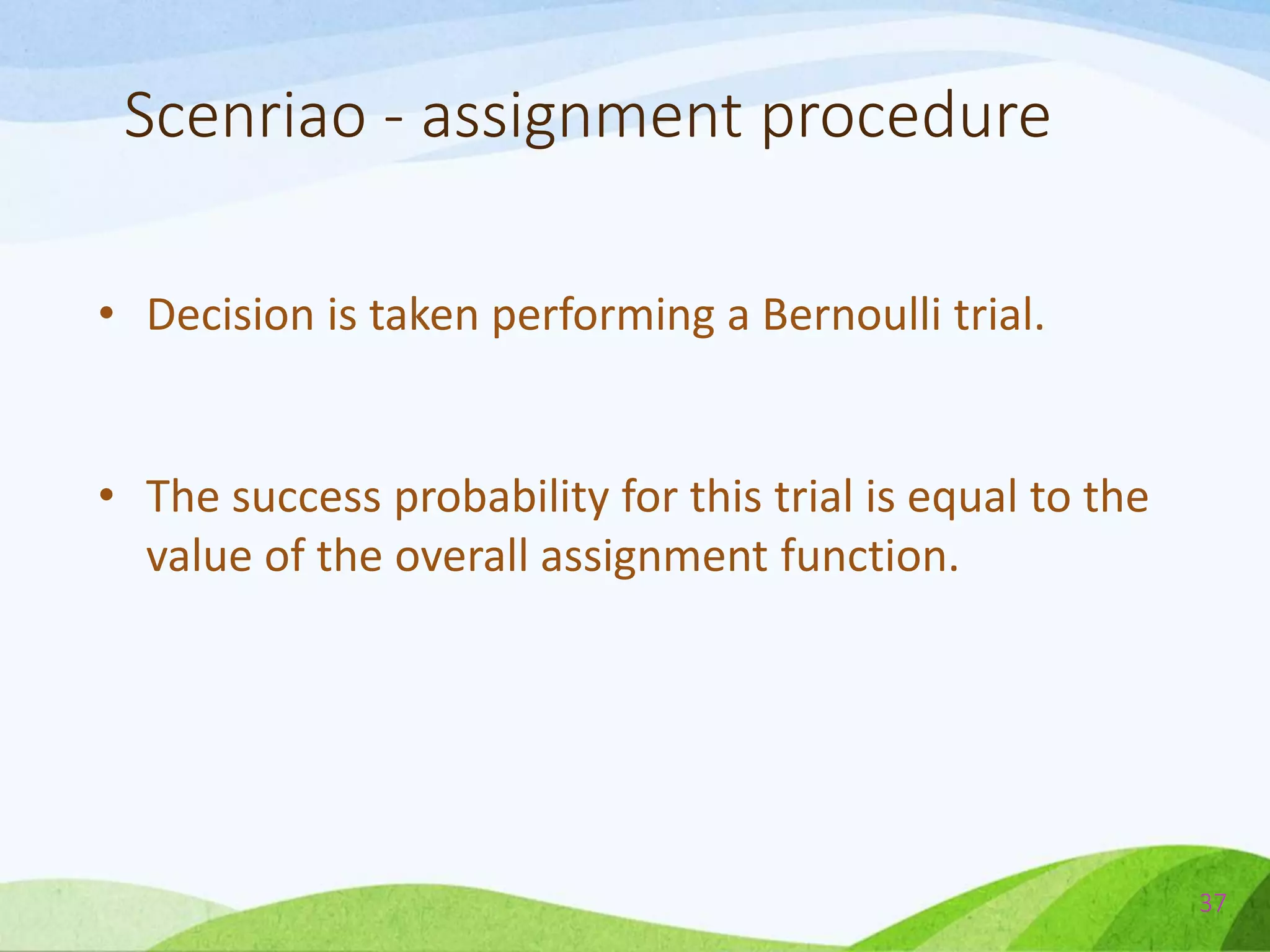 Scenriao - assignment procedure

• Decision is taken performing a Bernoulli trial.

• The success probability for this trial is equal to the value of the overall assignment function.

37